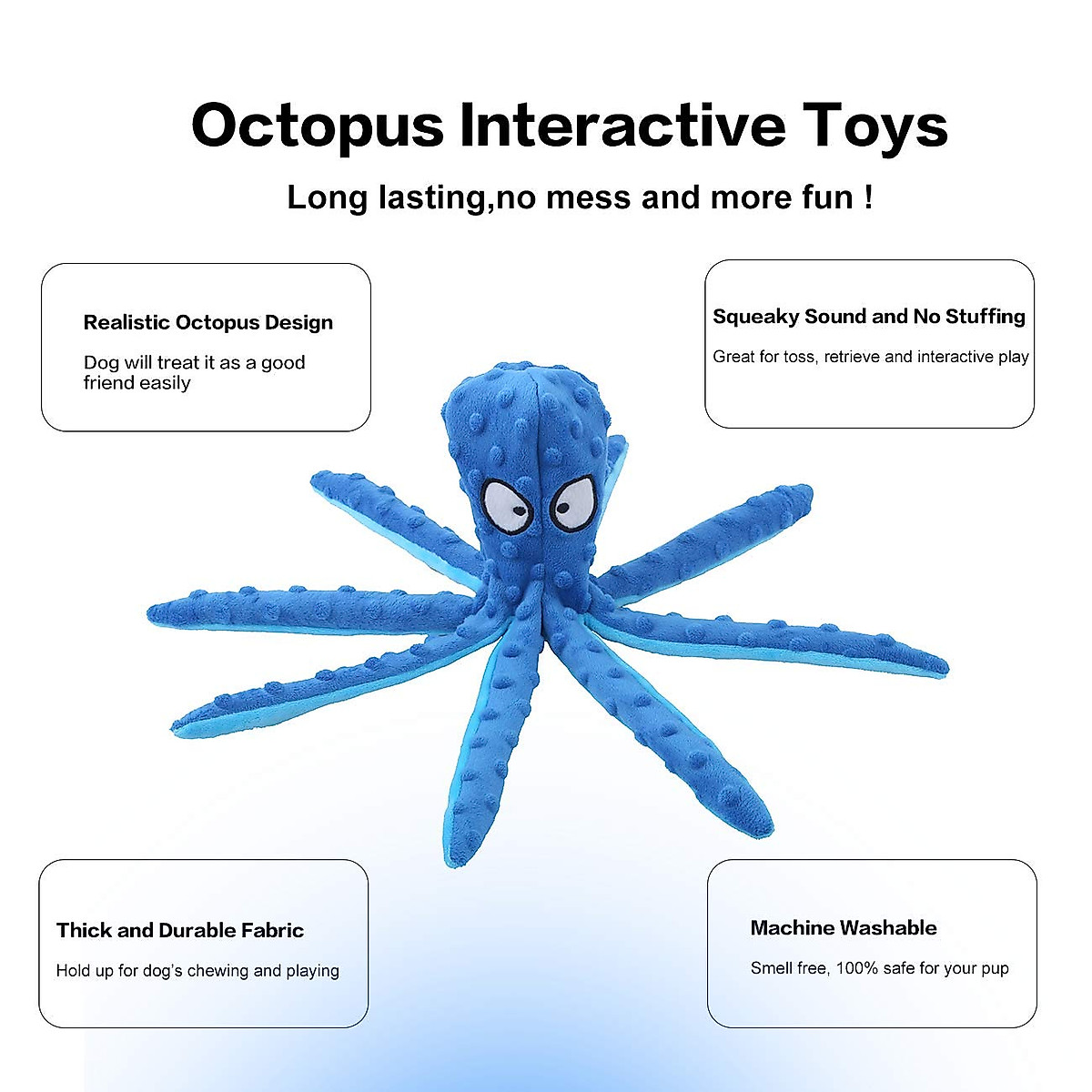 Octopus Interactive Toys

Long lasting,no mess and more fun !

Realistic Octopus Design

Dog will treat it as a good friend easily

Squeaky Sound and No Stuffing

Great for toss, retrieve and interactive play

Thick and Durable Fabric

Hold up for dog's chewing and playing

Machine Washable

Smell free, 100% safe for your pup